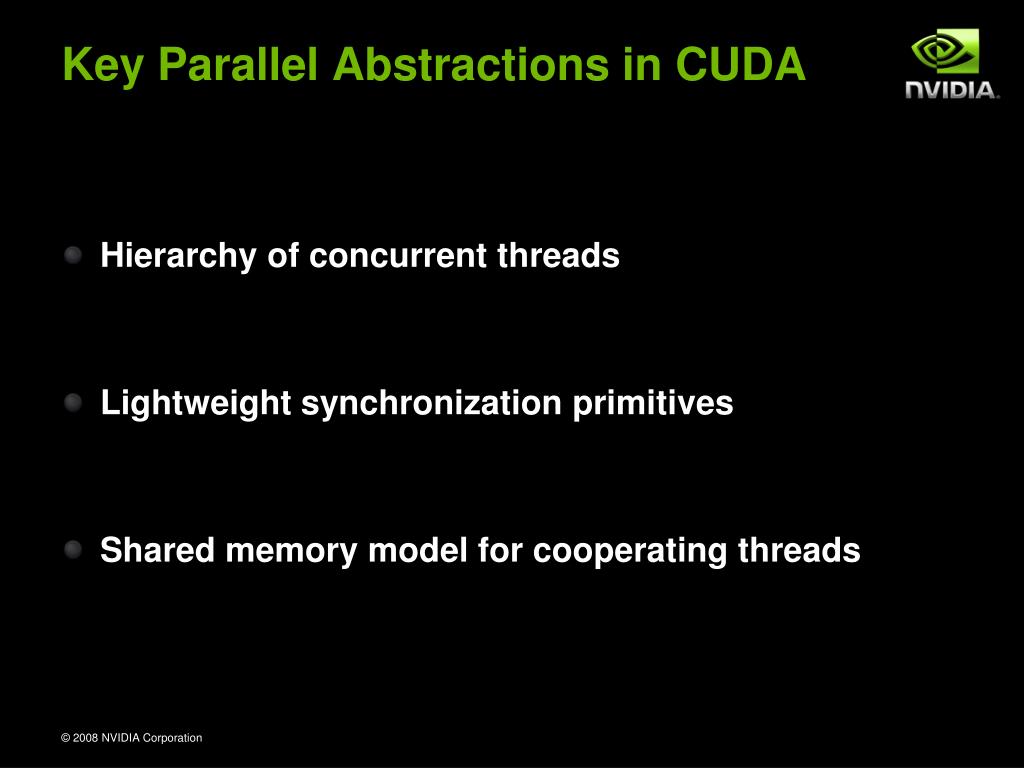 Key Parallel Abstractions in CUDA

NVIDIA.

Hierarchy of concurrent threads

Lightweight synchronization primitives

Shared memory model for cooperating threads

© 2008 NVIDIA Corporation